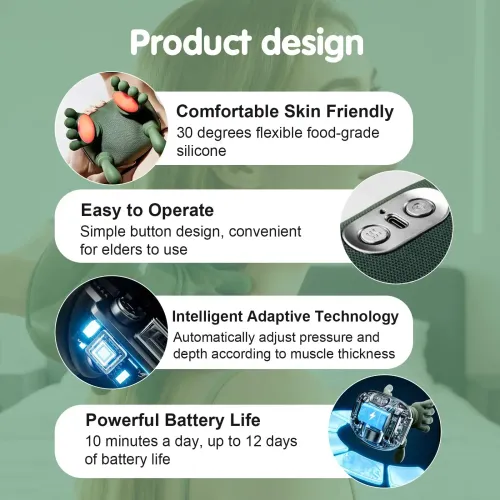 Product design

Comfortable Skin Friendly
30 degrees flexible food-grade silicone

Easy to Operate
Simple button design, convenient for elders to use

Intelligent Adaptive Technology
Automatically adjust pressure and depth according to muscle thickness

Powerful Battery Life
10 minutes a day, up to 12 days of battery life